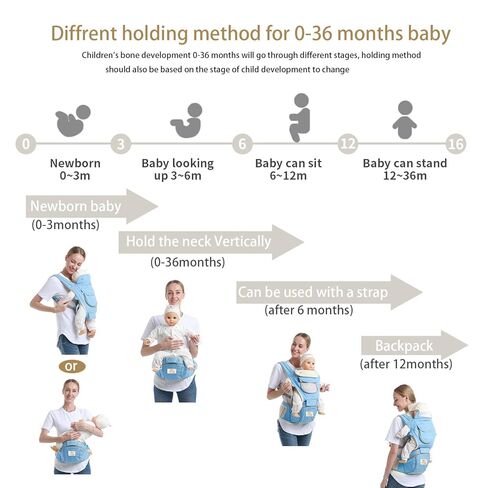 Diffrent holding method for 0-36 months baby

Children's bone development 0-36 months will go through different stages, holding method should also be based on the stage of child development to change

0 3 6 12 16

Newborn 0~3m

Baby looking up 3~6m

Baby can sit 6~12m

Baby can stand 12~36m

Newborn baby
(0-3months)

Hold the neck Vertically
(0-36months)

Can be used with a strap
(after 6 months)

Backpack
(after 12months)

or